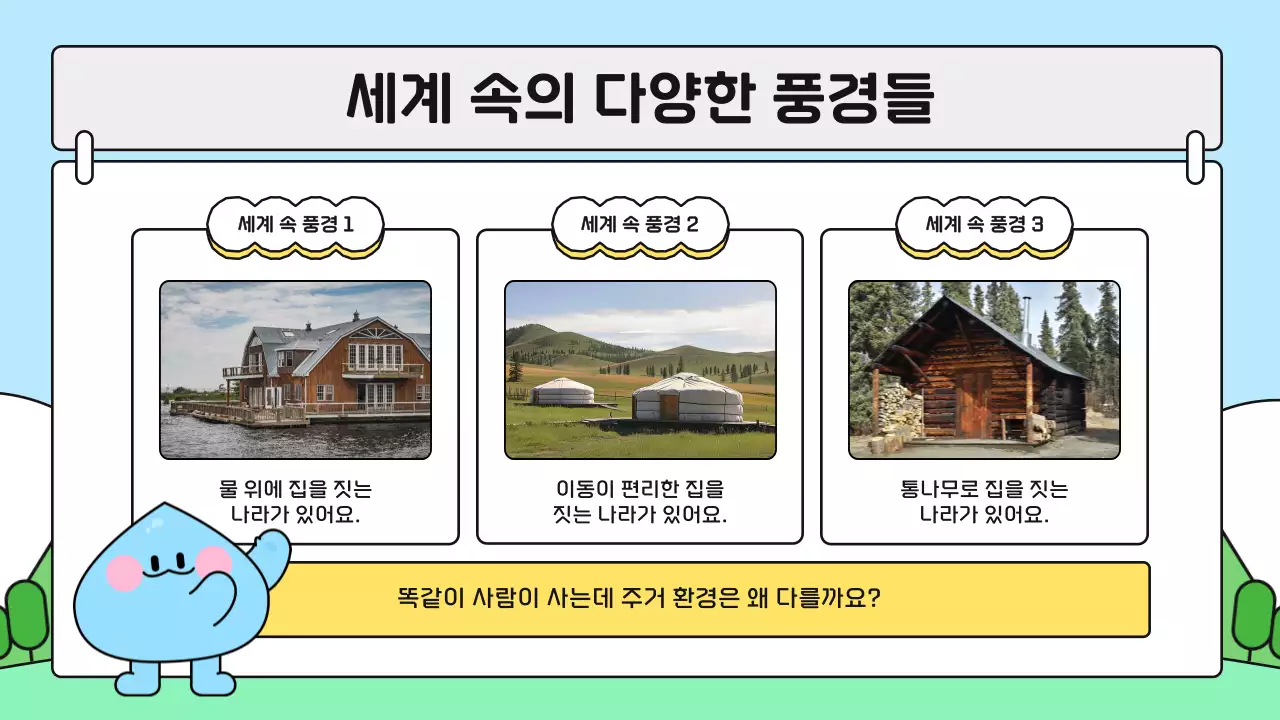 세계 속의 다양한 풍경들

세계 속 풍경 1

물 위에 집을 짓는 나라가 있어요.

세계 속 풍경 2

이동이 편리한 집을 짓는 나라가 있어요.

세계 속 풍경 3

통나무로 집을 짓는 나라가 있어요.

똑같이 사람이 사는데 주거 환경은 왜 다를까요?